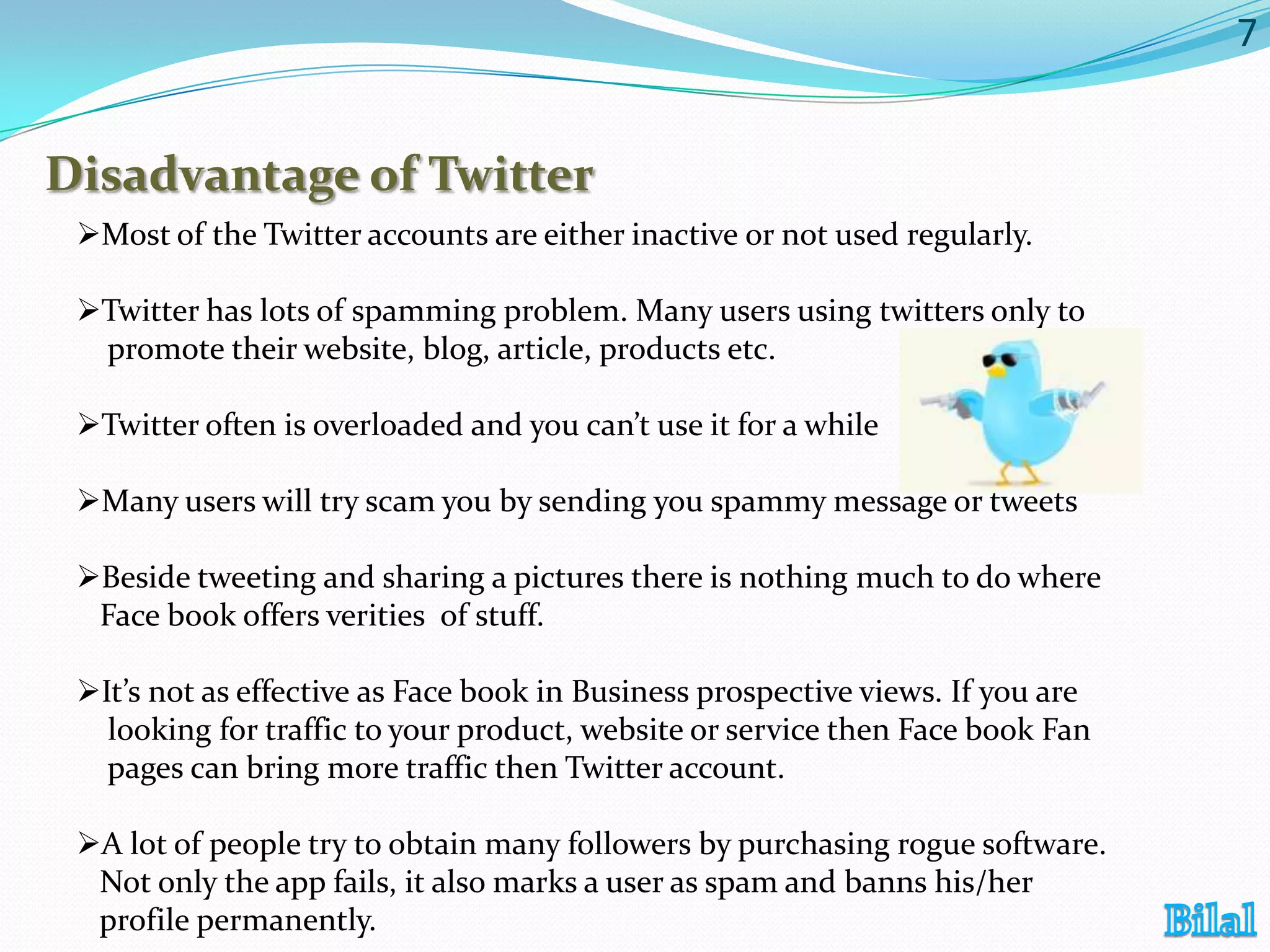 7

Disadvantage of Twitter

➢Most of the Twitter accounts are either inactive or not used regularly.

➢Twitter has lots of spamming problem. Many users using twitters only to promote their website, blog, article, products etc.

➢Twitter often is overloaded and you can't use it for a while

➢Many users will try scam you by sending you spammy message or tweets

➢Beside tweeting and sharing a pictures there is nothing much to do where Face book offers verities of stuff.

➢It's not as effective as Face book in Business prospective views. If you are looking for traffic to your product, website or service then Face book Fan pages can bring more traffic then Twitter account.

➢A lot of people try to obtain many followers by purchasing rogue software. Not only the app fails, it also marks a user as spam and banns his/her profile permanently.

Bilal